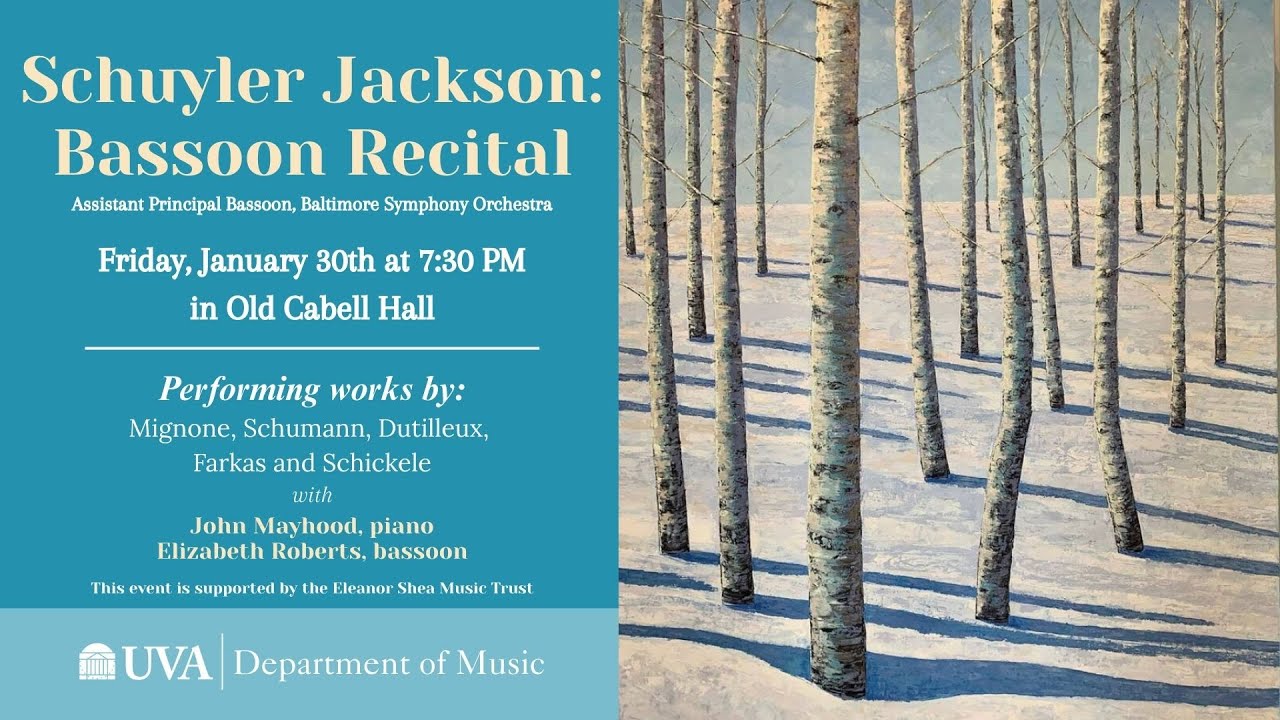 Schuyler Jackson: Bassoon Recital

Assistant Principal Bassoon, Baltimore Symphony Orchestra

Friday, January 30th at 7:30 PM
in Old Cabell Hall

Performing works by:
Mignone, Schumann, Dutilleux, Farkas and Schickele
with
John Mayhood, piano
Elizabeth Roberts, bassoon

This event is supported by the Eleanor Shea Music Trust

UVA | Department of Music